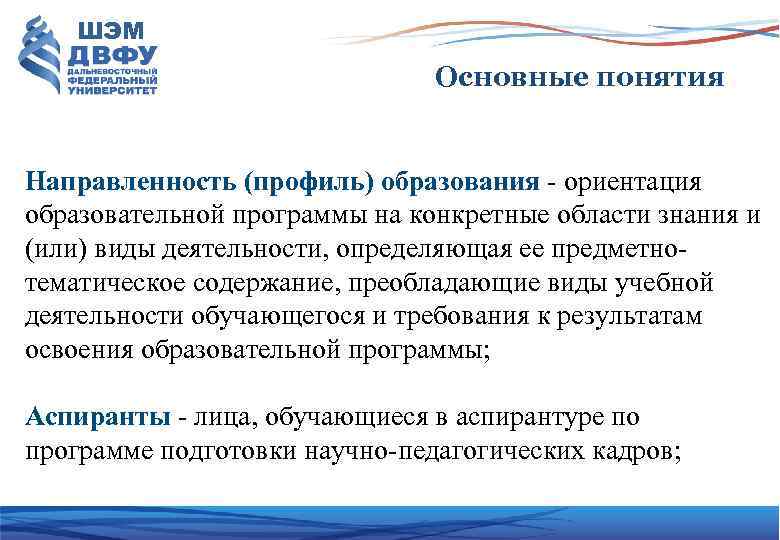 ШЭМ
ДВФУ
ДАЛЬНЕВОСТОЧНЫЙ ФЕДЕРАЛЬНЫЙ УНИВЕРСИТЕТ

Основные понятия

Направленность (профиль) образования - ориентация образовательной программы на конкретные области знания и (или) виды деятельности, определяющая ее предметно-тематическое содержание, преобладающие виды учебной деятельности обучающегося и требования к результатам освоения образовательной программы;

Аспиранты - лица, обучающиеся в аспирантуре по программе подготовки научно-педагогических кадров;